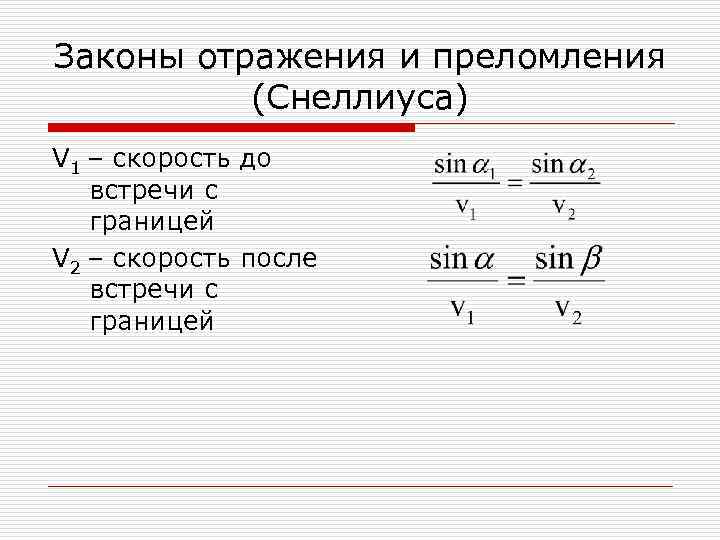 Законы отражения и преломления (Снеллиуса)

$V_1$ – скорость до встречи с границей

$V_2$ – скорость после встречи с границей

$\frac{\sin \alpha_1}{v_1} = \frac{\sin \alpha_2}{v_2}$

$\frac{\sin \alpha}{v_1} = \frac{\sin \beta}{v_2}$